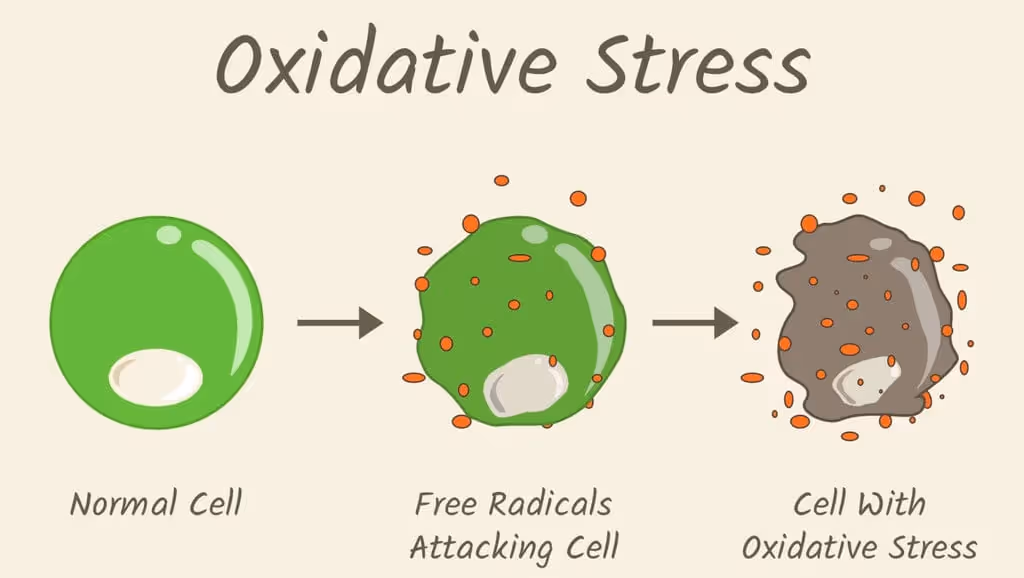 Oxidative Stress

Normal Cell

Free Radicals Attacking Cell

Cell With Oxidative Stress